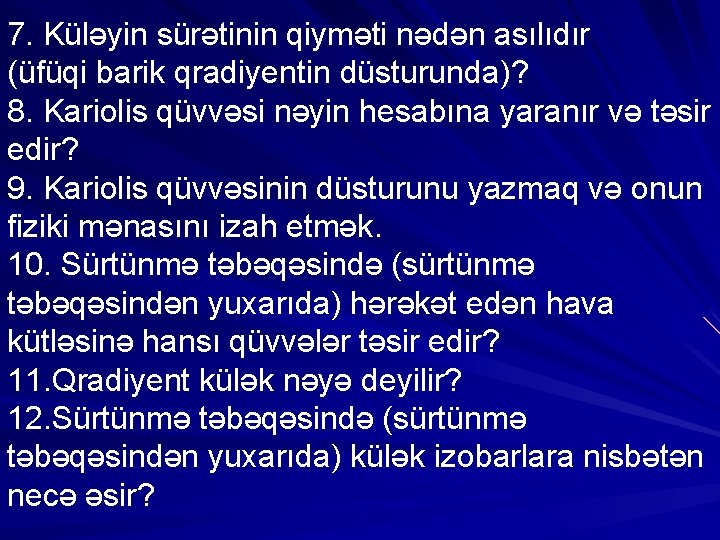 7. Küləyin sürətinin qiyməti nədən asılıdır (üfüqi barik qradiyentin düsturunda)?
8. Kariolis qüvvəsi nəyin hesabına yaranır və təsir edir?
9. Kariolis qüvvəsinin düsturunu yazmaq və onun fiziki mənasını izah etmək.
10. Sürtünmə təbəqəsində (sürtünmə təbəqəsindən yuxarıda) hərəkət edən hava kütləsinə hansı qüvvələr təsir edir?
11.Qradiyent külək nəyə deyilir?
12.Sürtünmə təbəqəsində (sürtünmə təbəqəsindən yuxarıda) külək izobarlara nisbətən necə əsir?